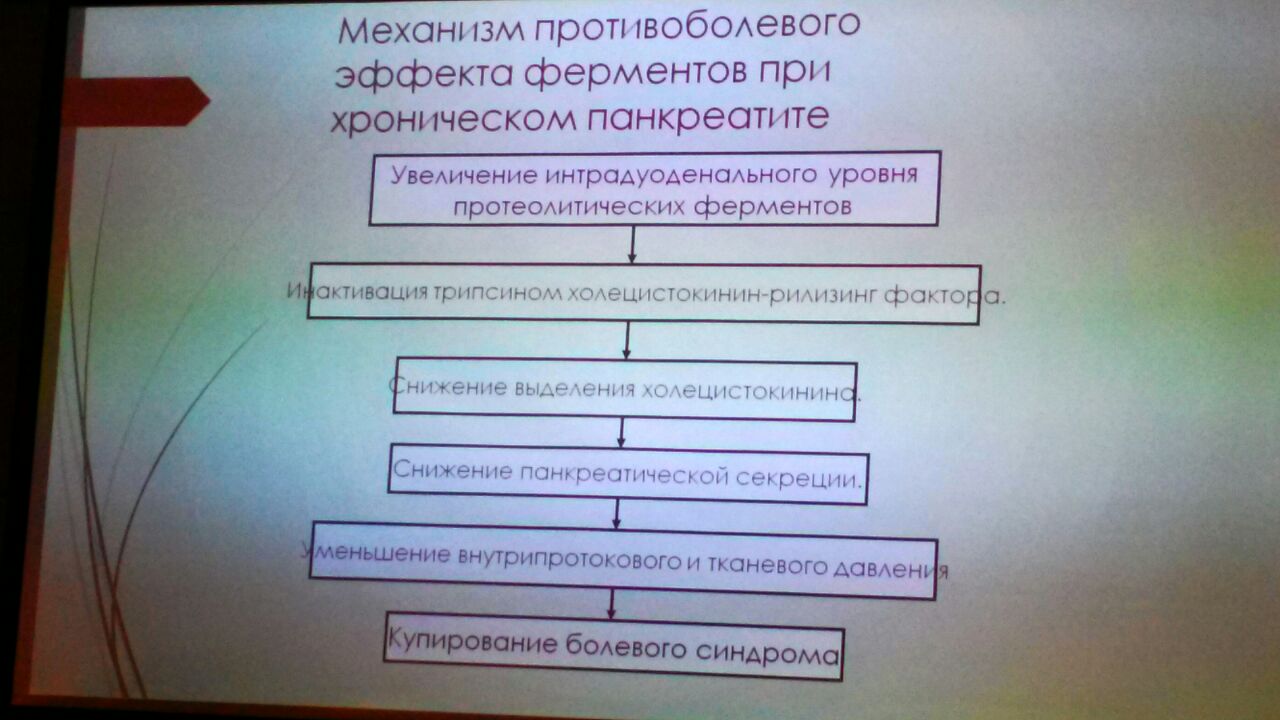 Механизм противоболевого эффекта ферментов при хроническом панкреатите

Увеличение интрадуоденального уровня протеолитических ферментов

Инактивация трипсином холецистокинин-рилизинг фактора.

Снижение выделения холецистокинина.

Снижение панкреатической секреции.

Уменьшение внутрипротокового и тканевого давления

Купирование болевого синдрома